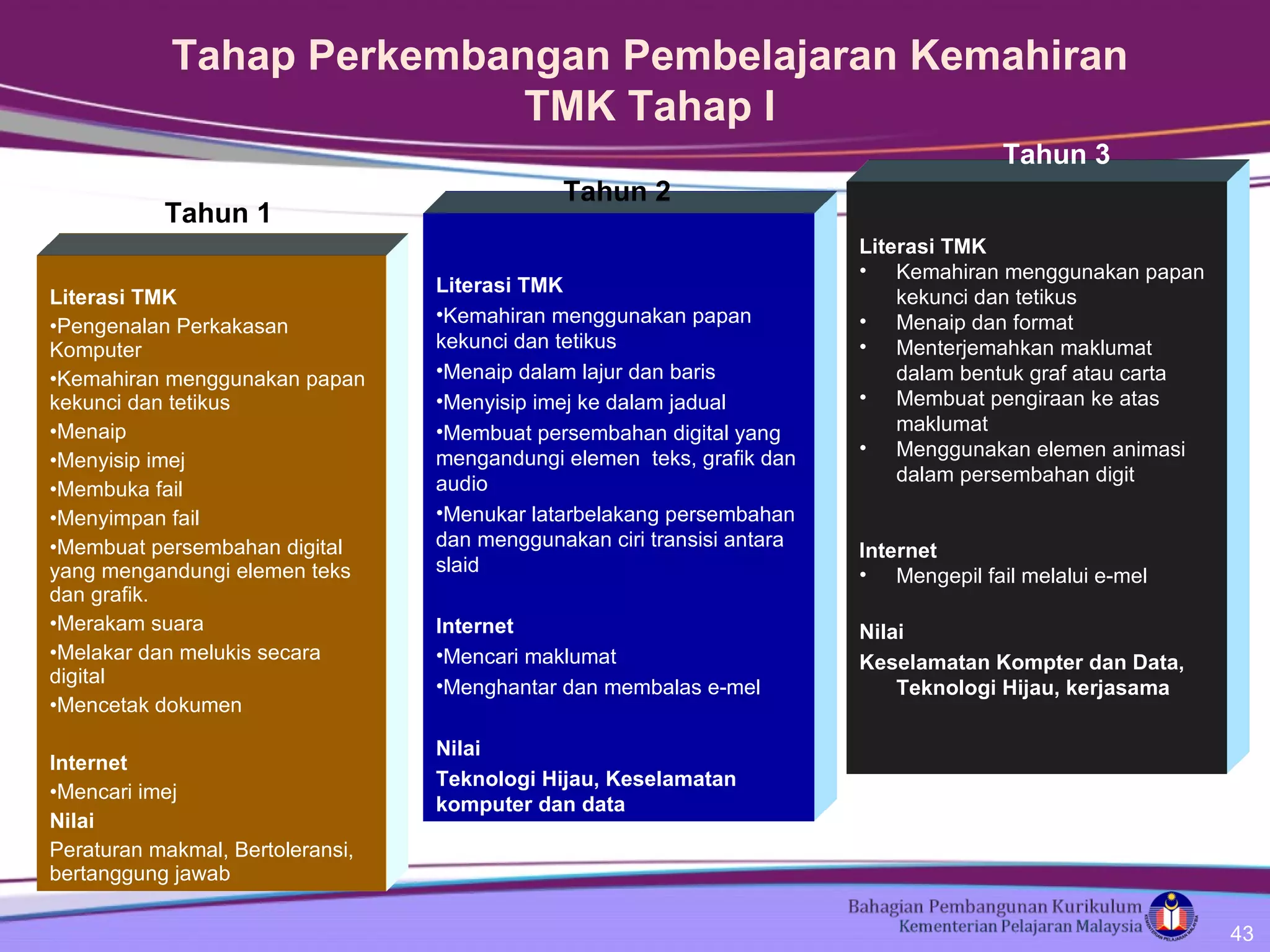 Tahap Perkembangan Pembelajaran Kemahiran TMK Tahap I

Tahun 1

Literasi TMK
•Pengenalan Perkakasan Komputer
•Kemahiran menggunakan papan kekunci dan tetikus
•Menaip
•Menyisip imej
•Membuka fail
•Menyimpan fail
•Membuat persembahan digital yang mengandungi elemen teks dan grafik.
•Merakam suara
•Melakar dan melukis secara digital
•Mencetak dokumen

Internet
•Mencari imej
Nilai
Peraturan makmal, Bertoleransi, bertanggung jawab

Tahun 2

Literasi TMK
•Kemahiran menggunakan papan kekunci dan tetikus
•Menaip dalam lajur dan baris
•Menyisip imej ke dalam jadual
•Membuat persembahan digital yang mengandungi elemen teks, grafik dan audio
•Menukar latarbelakang persembahan dan menggunakan ciri transisi antara slaid

Internet
•Mencari maklumat
•Menghantar dan membalas e-mel

Nilai
Teknologi Hijau, Keselamatan komputer dan data

Tahun 3

Literasi TMK
• Kemahiran menggunakan papan kekunci dan tetikus
• Menaip dan format
• Menterjemahkan maklumat dalam bentuk graf atau carta
• Membuat pengiraan ke atas maklumat
• Menggunakan elemen animasi dalam persembahan digit

Internet
• Mengepil fail melalui e-mel

Nilai
Keselamatan Kompter dan Data, Teknologi Hijau, kerjasama

Bahagian Pembangunan Kurikulum
Kementerian Pelajaran Malaysia
KEMENTERIAN PELAJARAN MALAYSIA

43